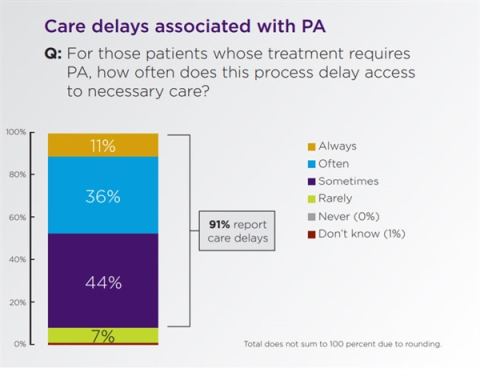 Care delays associated with PA

Q: For those patients whose treatment requires PA, how often does this process delay access to necessary care?

100%
80%
60%
40%
20%
0%

11%
36%
44%
7%

91% report care delays

Always
Often
Sometimes
Rarely
Never (0%)
Don't know (1%)

Total does not sum to 100 percent due to rounding.